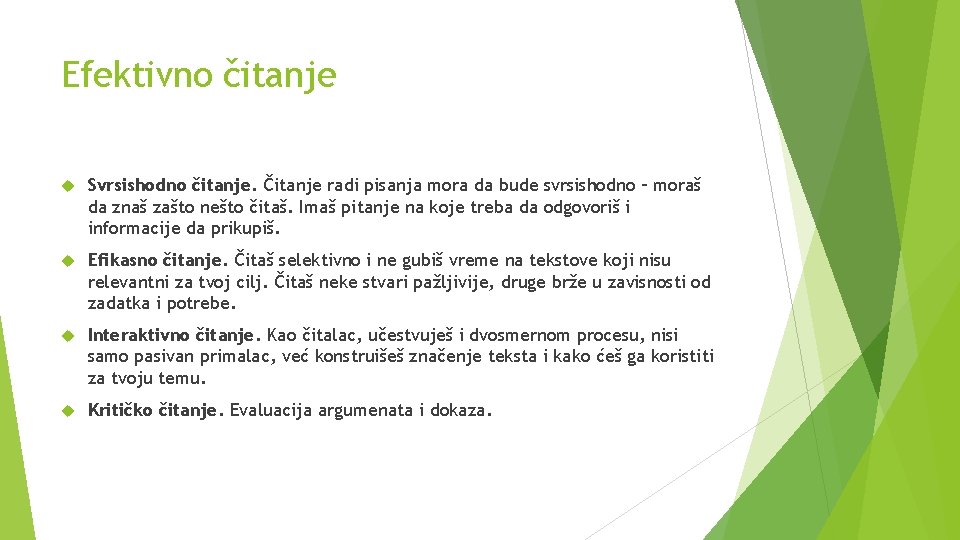 Efektivno čitanje

Svrsishodno čitanje. Čitanje radi pisanja mora da bude svrsishodno – moraš da znaš zašto nešto čitaš. Imaš pitanje na koje treba da odgovoriš i informacije da prikupiš.

Efikasno čitanje. Čitaš selektivno i ne gubiš vreme na tekstove koji nisu relevantni za tvoj cilj. Čitaš neke stvari pažljivije, druge brže u zavisnosti od zadatka i potrebe.

Interaktivno čitanje. Kao čitalac, učestvuješ i dvosmernom procesu, nisi samo pasivan primalac, već konstruišeš značenje teksta i kako ćeš ga koristiti za tvoju temu.

Kritičko čitanje. Evaluacija argumenata i dokaza.